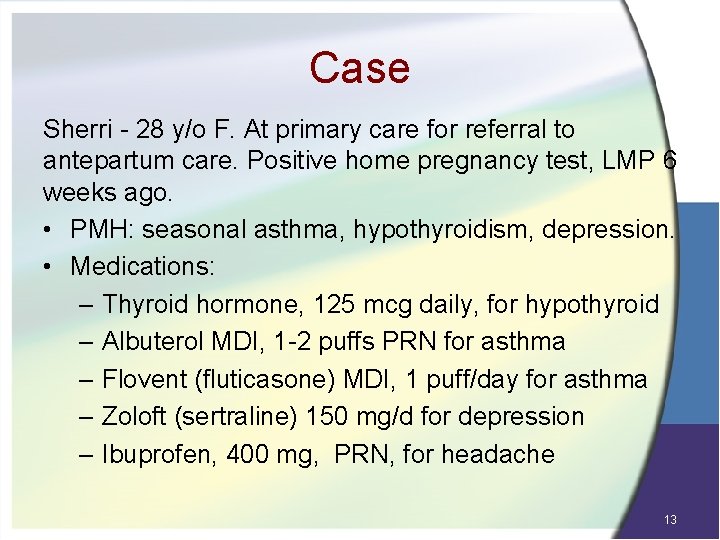 Case

Sherri - 28 y/o F. At primary care for referral to antepartum care. Positive home pregnancy test, LMP 6 weeks ago.

• PMH: seasonal asthma, hypothyroidism, depression.
• Medications:
– Thyroid hormone, 125 mcg daily, for hypothyroid
– Albuterol MDI, 1-2 puffs PRN for asthma
– Flovent (fluticasone) MDI, 1 puff/day for asthma
– Zoloft (sertraline) 150 mg/d for depression
– Ibuprofen, 400 mg, PRN, for headache

13